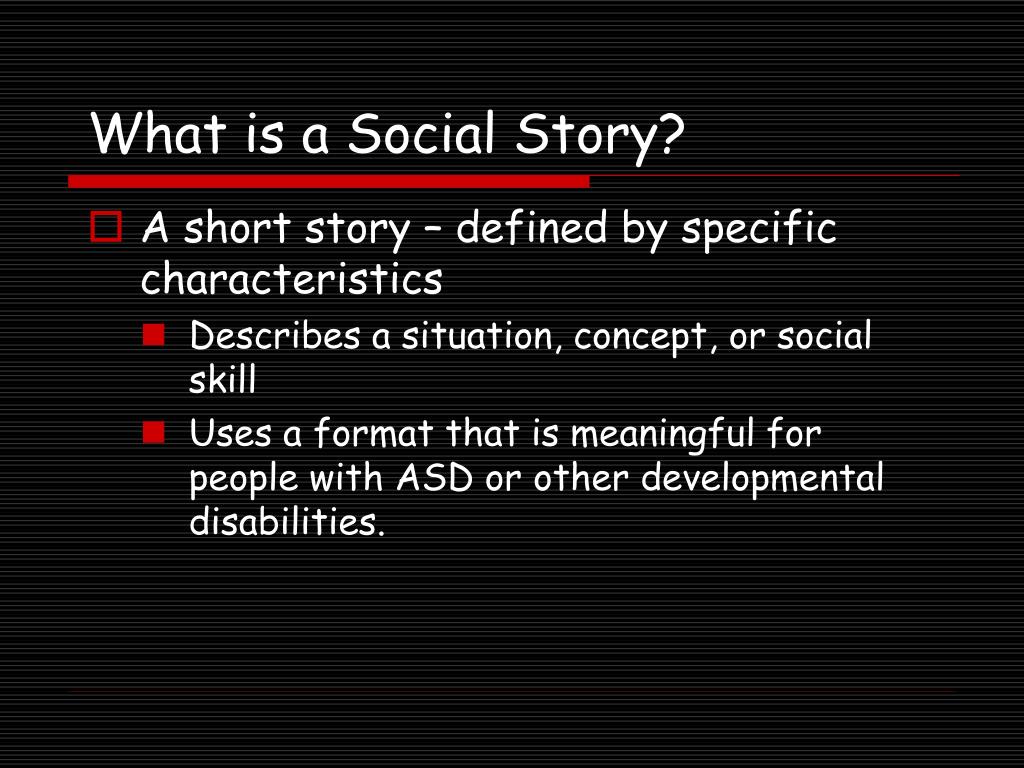 What is a Social Story?

A short story – defined by specific characteristics

Describes a situation, concept, or social skill

Uses a format that is meaningful for people with ASD or other developmental disabilities.